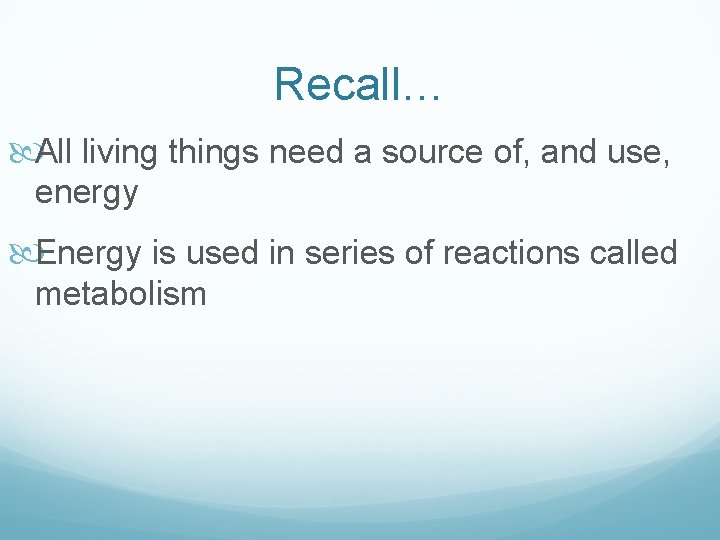 Recall…

All living things need a source of, and use, energy

Energy is used in series of reactions called metabolism